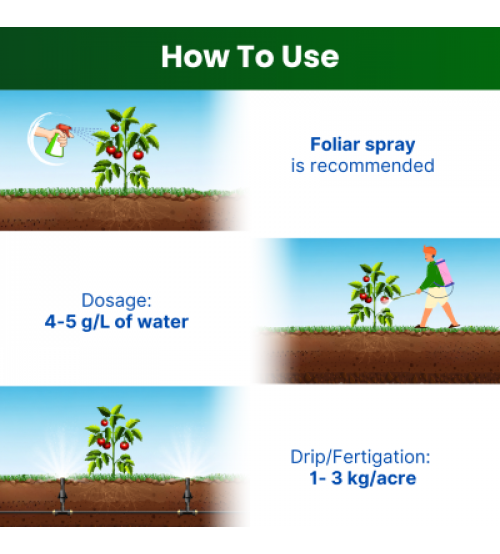 How To Use

Foliar spray
is recommended

Dosage:
4-5 g/L of water

Drip/Fertigation:
1- 3 kg/acre